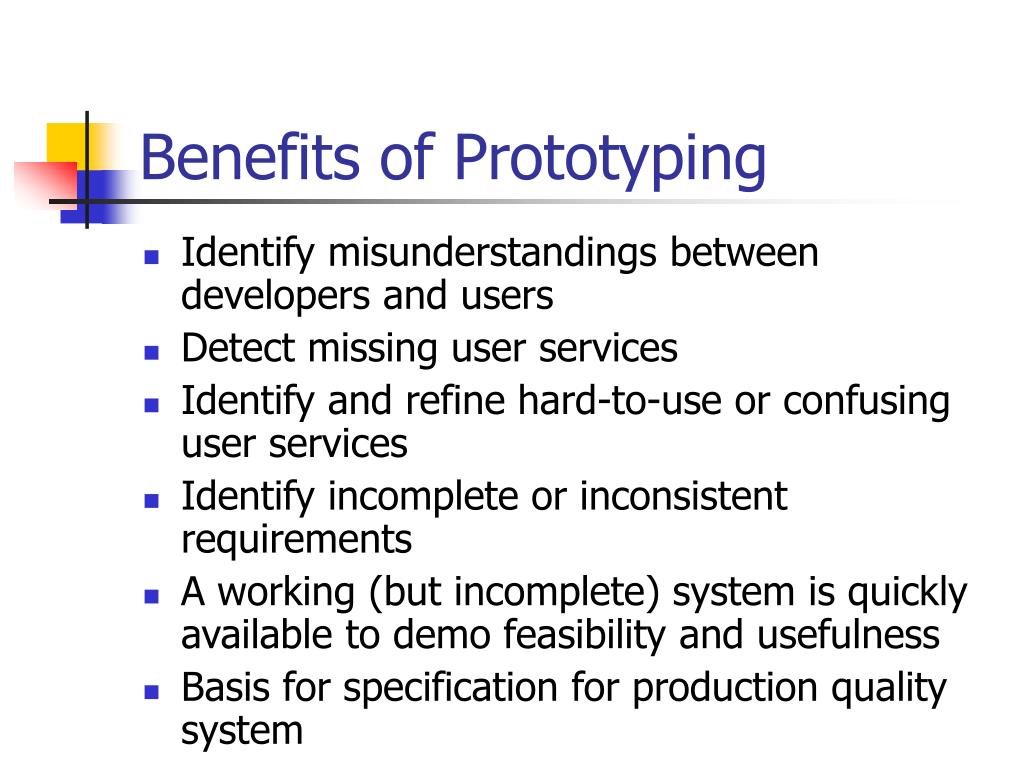 Benefits of Prototyping

- Identify misunderstandings between developers and users
- Detect missing user services
- Identify and refine hard-to-use or confusing user services
- Identify incomplete or inconsistent requirements
- A working (but incomplete) system is quickly available to demo feasibility and usefulness
- Basis for specification for production quality system